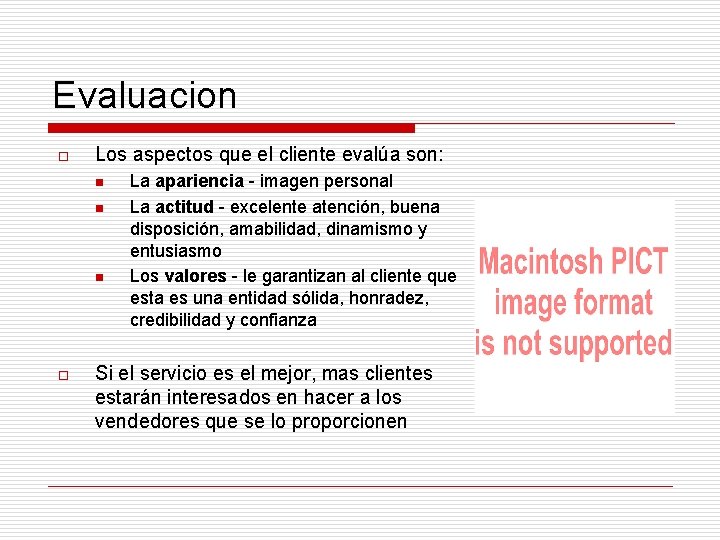 Evaluacion

Los aspectos que el cliente evalúa son:

La apariencia - imagen personal

La actitud - excelente atención, buena disposición, amabilidad, dinamismo y entusiasmo

Los valores - le garantizan al cliente que esta es una entidad sólida, honradez, credibilidad y confianza

Si el servicio es el mejor, mas clientes estarán interesados en hacer a los vendedores que se lo proporcionen

Macintosh PICT image format is not supported